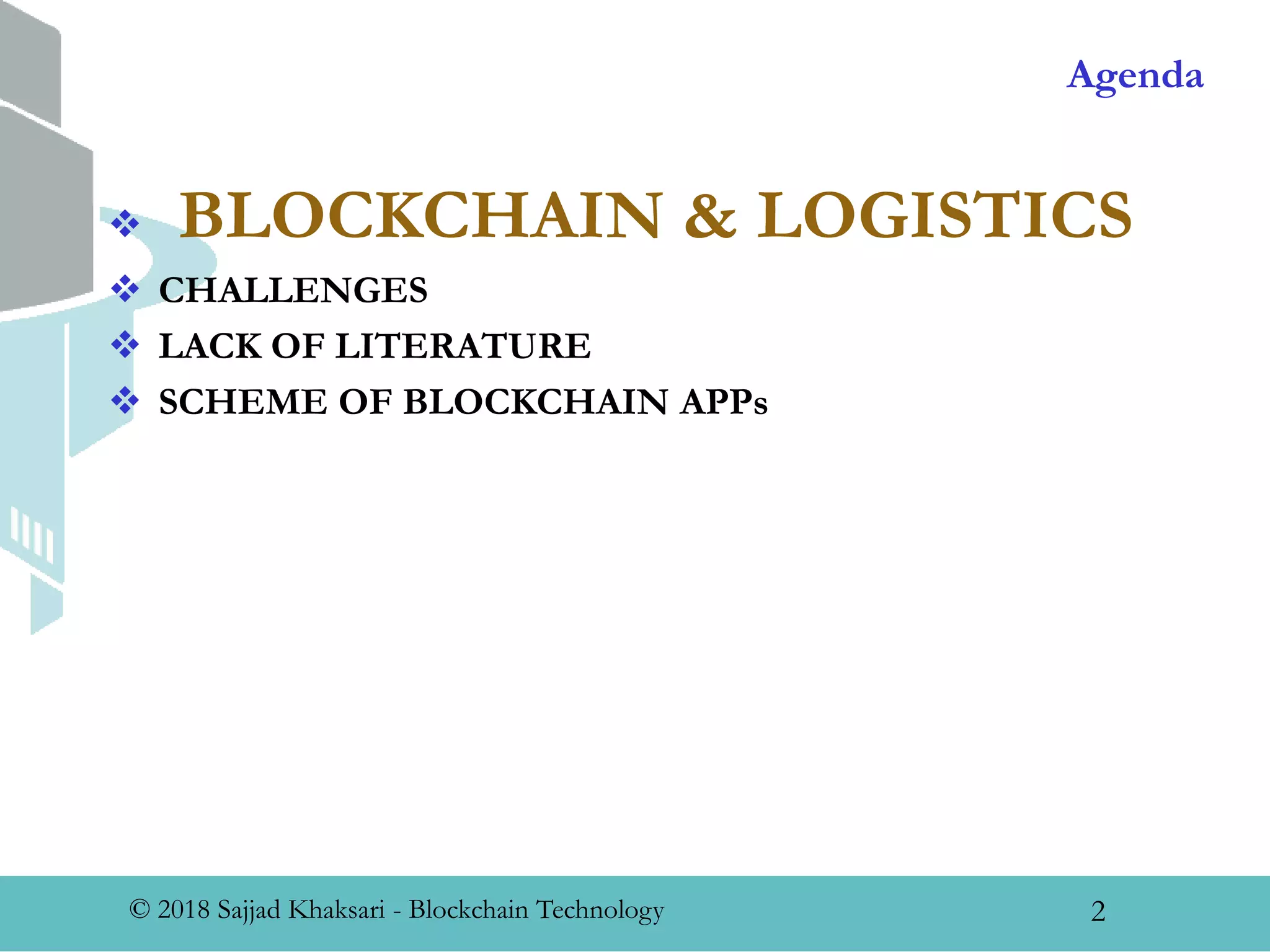 Agenda

❖ BLOCKCHAIN & LOGISTICS
❖ CHALLENGES
❖ LACK OF LITERATURE
❖ SCHEME OF BLOCKCHAIN APPs

© 2018 Sajjad Khaksari - Blockchain Technology

2